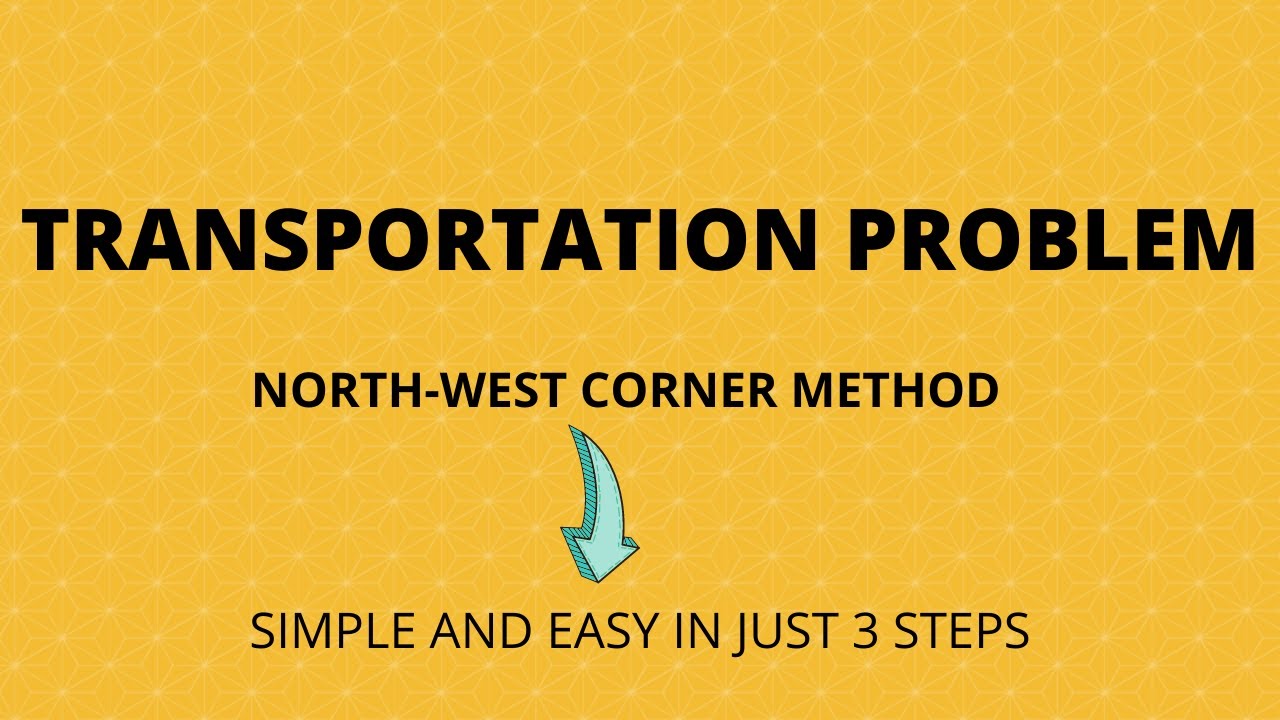 TRANSPORTATION PROBLEM

NORTH-WEST CORNER METHOD

SIMPLE AND EASY IN JUST 3 STEPS